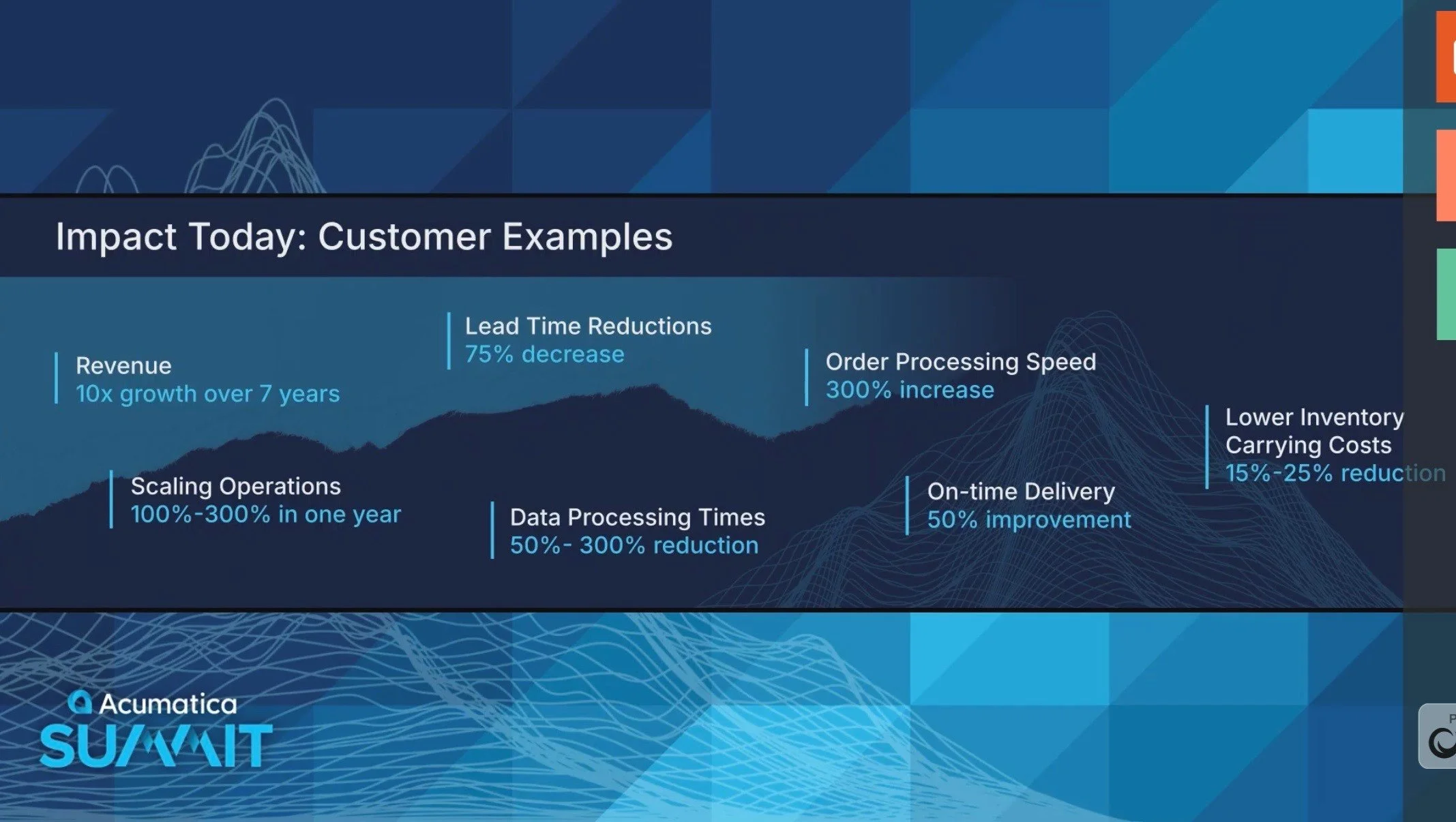 Impact Today: Customer Examples

Revenue
10x growth over 7 years

Lead Time Reductions
75% decrease

Order Processing Speed
300% increase

Lower Inventory Carrying Costs
15%-25% reduction

Scaling Operations
100%-300% in one year

Data Processing Times
50%- 300% reduction

On-time Delivery
50% improvement

Acumatica
SUMMIT